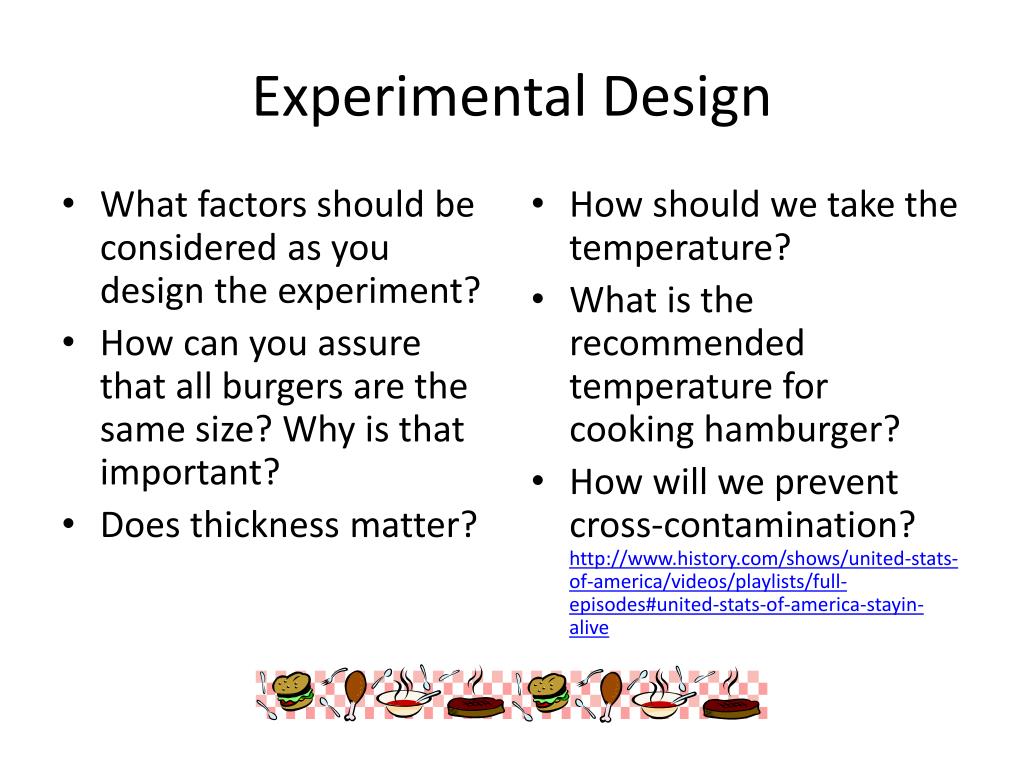 Experimental Design

• What factors should be considered as you design the experiment?
• How can you assure that all burgers are the same size? Why is that important?
• Does thickness matter?

• How should we take the temperature?
• What is the recommended temperature for cooking hamburger?
• How will we prevent cross-contamination? http://www.history.com/shows/united-stats-of-america/videos/playlists/full-episodes#united-stats-of-america-stayin-alive